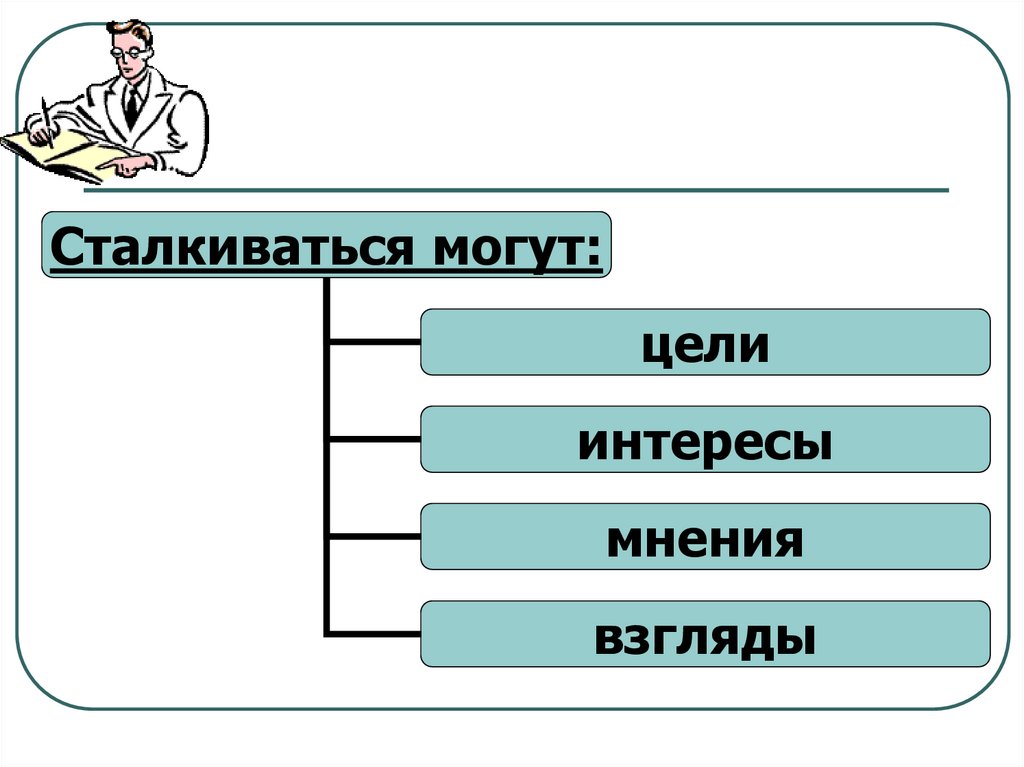 Сталкиваться могут:

цели

интересы

мнения

взгляды